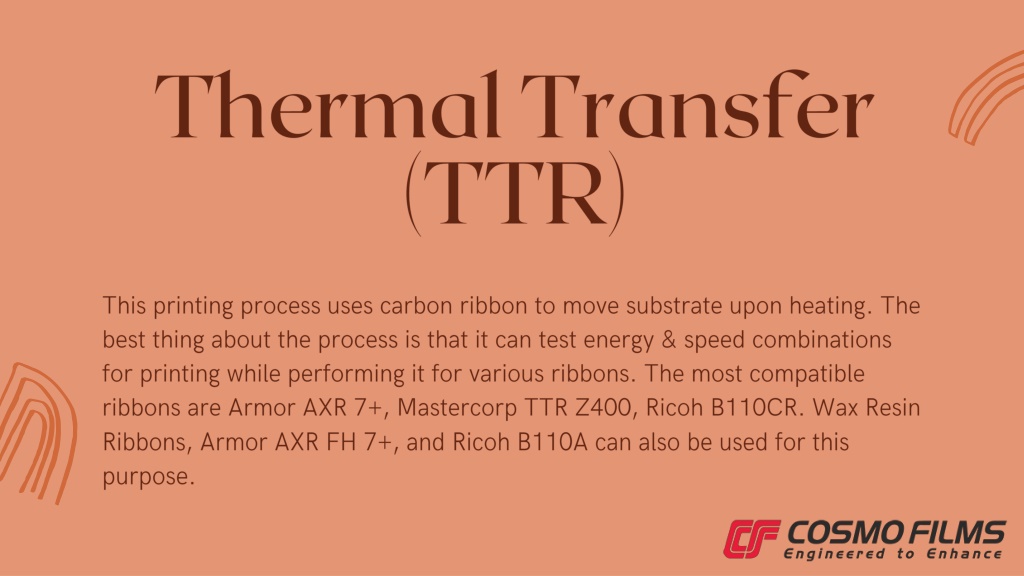 Thermal Transfer (TTR)

This printing process uses carbon ribbon to move substrate upon heating. The best thing about the process is that it can test energy & speed combinations for printing while performing it for various ribbons. The most compatible ribbons are Armor AXR 7+, Mastercorp TTR Z400, Ricoh B110CR. Wax Resin Ribbons, Armor AXR FH 7+, and Ricoh B110A can also be used for this purpose.

CF COSMO FILMS
Engineered to Enhance